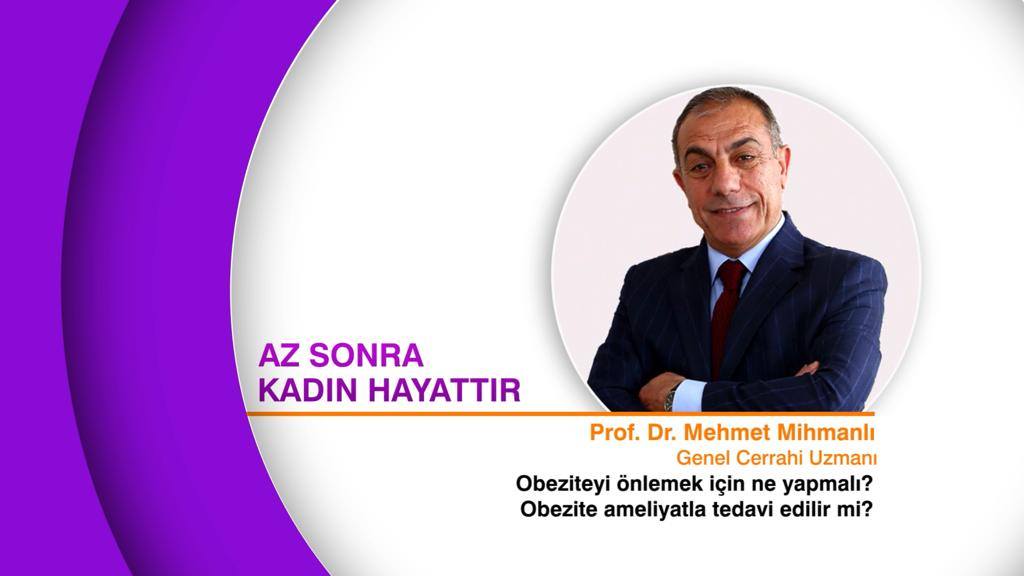 AZ SONRA
KADIN HAYATTIR

Prof. Dr. Mehmet Mihmanlı
Genel Cerrahi Uzmanı
Obeziteyi önlemek için ne yapmalı?
Obezite ameliyatla tedavi edilir mi?